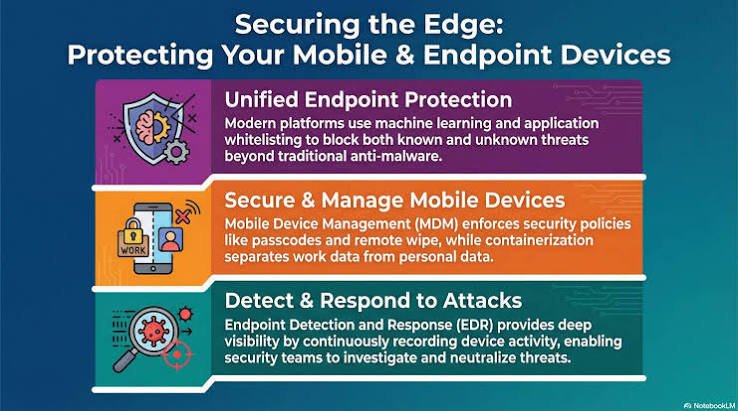 Securing the Edge:
Protecting Your Mobile & Endpoint Devices

Unified Endpoint Protection
Modern platforms use machine learning and application whitelisting to block both known and unknown threats beyond traditional anti-malware.

WORK

Secure & Manage Mobile Devices
Mobile Device Management (MDM) enforces security policies like passcodes and remote wipe, while containerization separates work data from personal data.

Detect & Respond to Attacks
Endpoint Detection and Response (EDR) provides deep visibility by continuously recording device activity, enabling security teams to investigate and neutralize threats.

NotebookLM